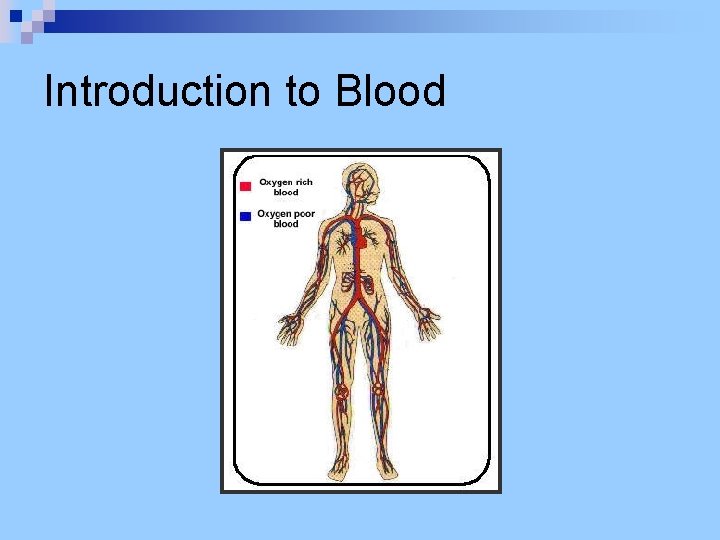 Introduction to Blood

Oxygen rich blood

Oxygen poor blood